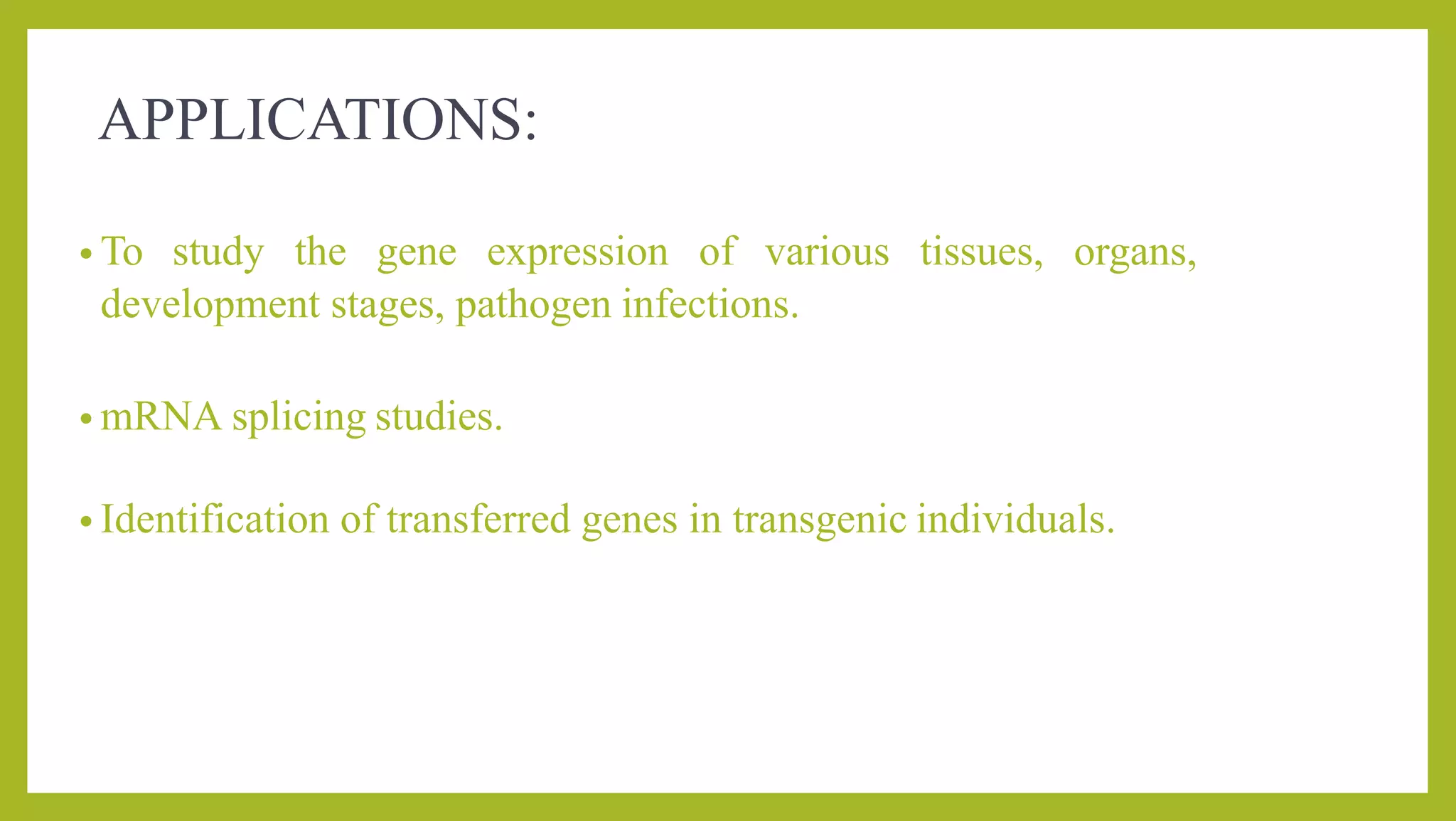 APPLICATIONS:

• To study the gene expression of various tissues, organs, development stages, pathogen infections.

• mRNA splicing studies.

• Identification of transferred genes in transgenic individuals.